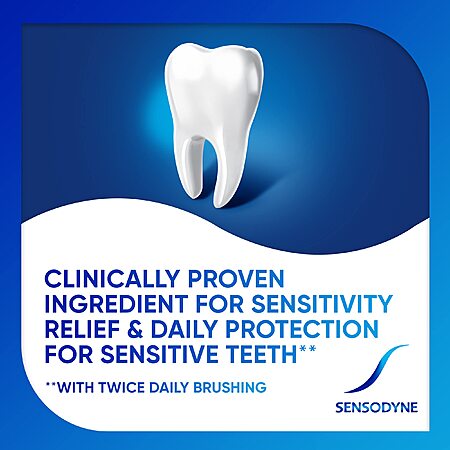 CLINICALLY PROVEN INGREDIENT FOR SENSITIVITY RELIEF & DAILY PROTECTION FOR SENSITIVE TEETH**

**WITH TWICE DAILY BRUSHING

SENSODYNE